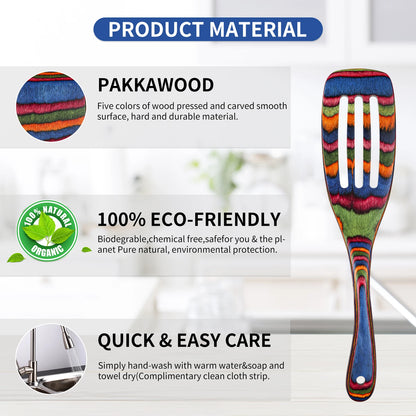 PRODUCT MATERIAL

PAKKAWOOD

Five colors of wood pressed and carved smooth surface, hard and durable material.

100% NATURAL
ORGANIC

100% ECO-FRIENDLY

Biodegrable,chemical free,safefor you & the planet Pure natural, environmental protection.

QUICK & EASY CARE

Simply hand-wash with warm water&soap and towel dry(Complimentary clean cloth strip.